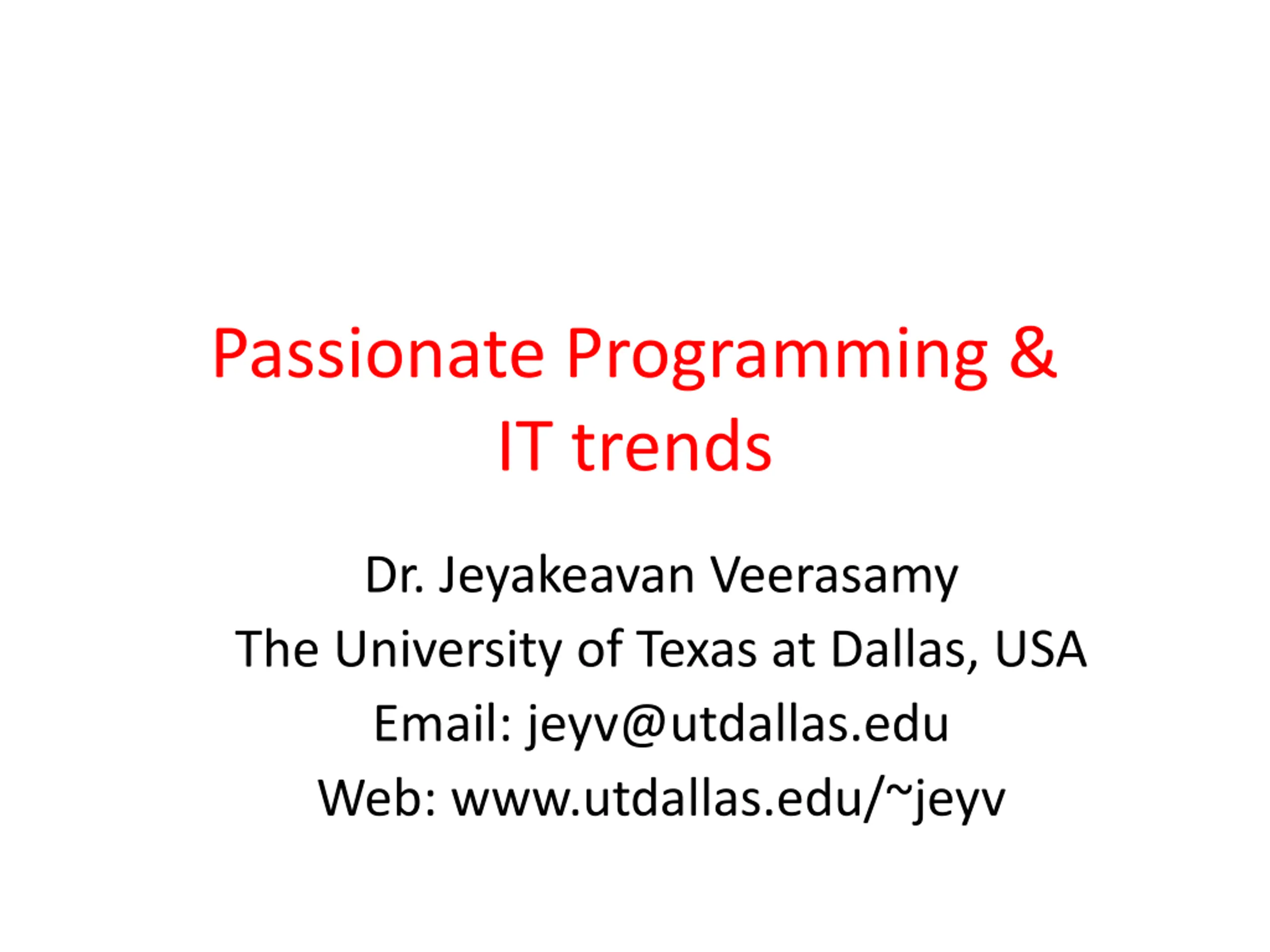 Passionate Programming & IT trends

Dr. Jeyakeavan Veerasamy
The University of Texas at Dallas, USA
Email: jeyv@utdallas.edu
Web: www.utdallas.edu/~jeyv